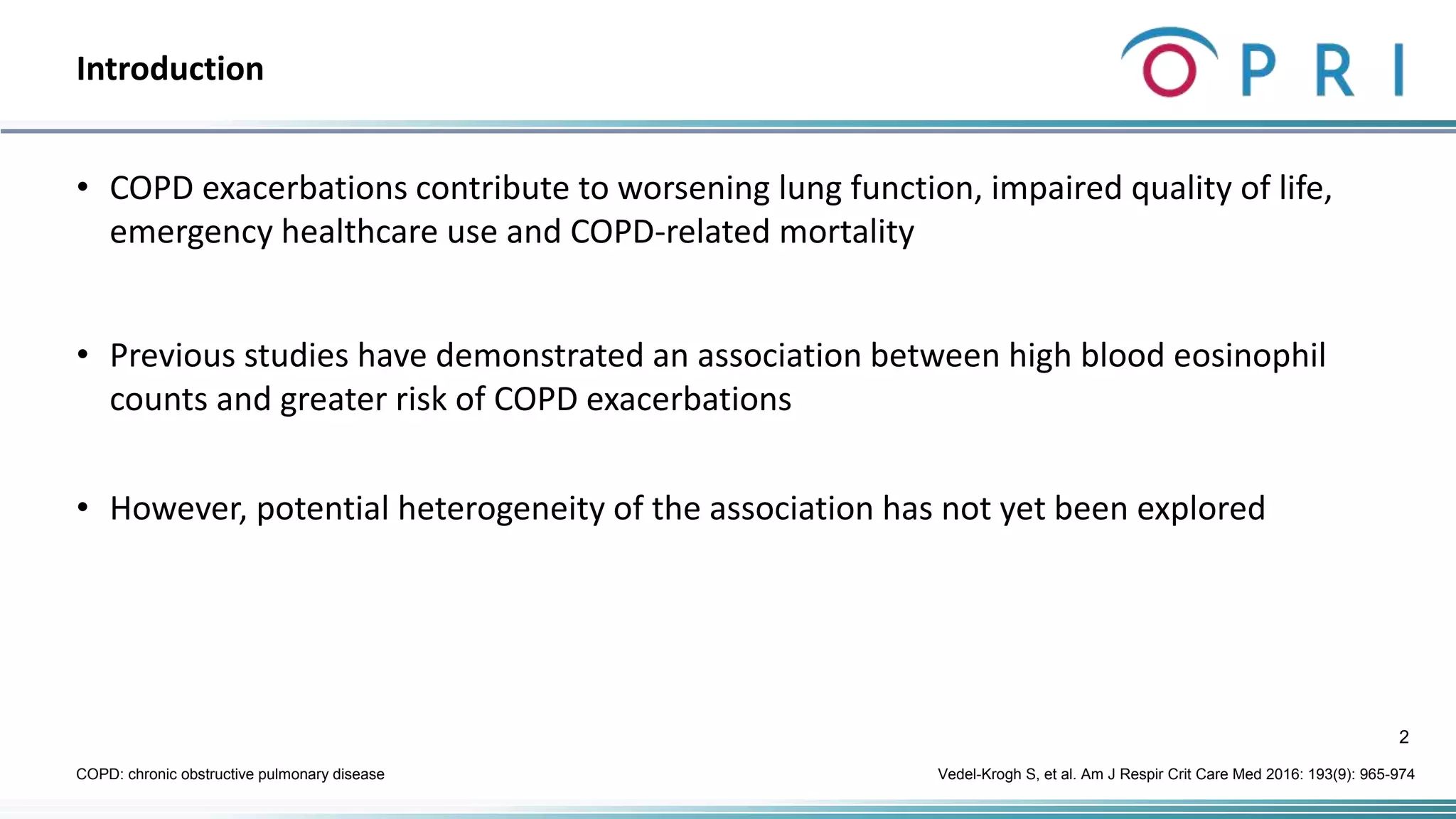 Introduction

OPRI

• COPD exacerbations contribute to worsening lung function, impaired quality of life, emergency healthcare use and COPD-related mortality

• Previous studies have demonstrated an association between high blood eosinophil counts and greater risk of COPD exacerbations

• However, potential heterogeneity of the association has not yet been explored

2

COPD: chronic obstructive pulmonary disease

Vedel-Krogh S, et al. Am J Respir Crit Care Med 2016: 193(9): 965-974